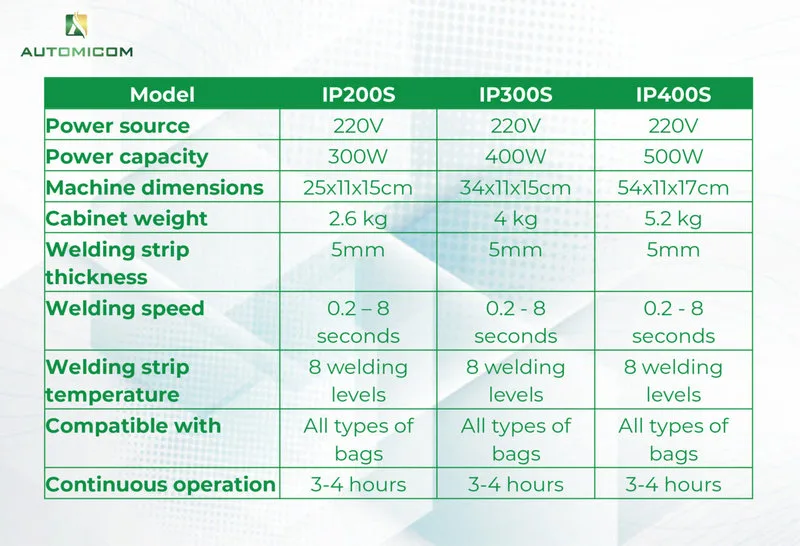 AUTOMICOM

| Model | IP200S | IP300S | IP400S |
|---|---|---|---|
| Power source | 220V | 220V | 220V |
| Power capacity | 300W | 400W | 500W |
| Machine dimensions | 25x11x15cm | 34x11x15cm | 54x11x17cm |
| Cabinet weight | 2.6 kg | 4 kg | 5.2 kg |
| Welding strip thickness | 5mm | 5mm | 5mm |
| Welding speed | 0.2 – 8 seconds | 0.2 - 8 seconds | 0.2 - 8 seconds |
| Welding strip temperature | 8 welding levels | 8 welding levels | 8 welding levels |
| Compatible with | All types of bags | All types of bags | All types of bags |
| Continuous operation | 3-4 hours | 3-4 hours | 3-4 hours |